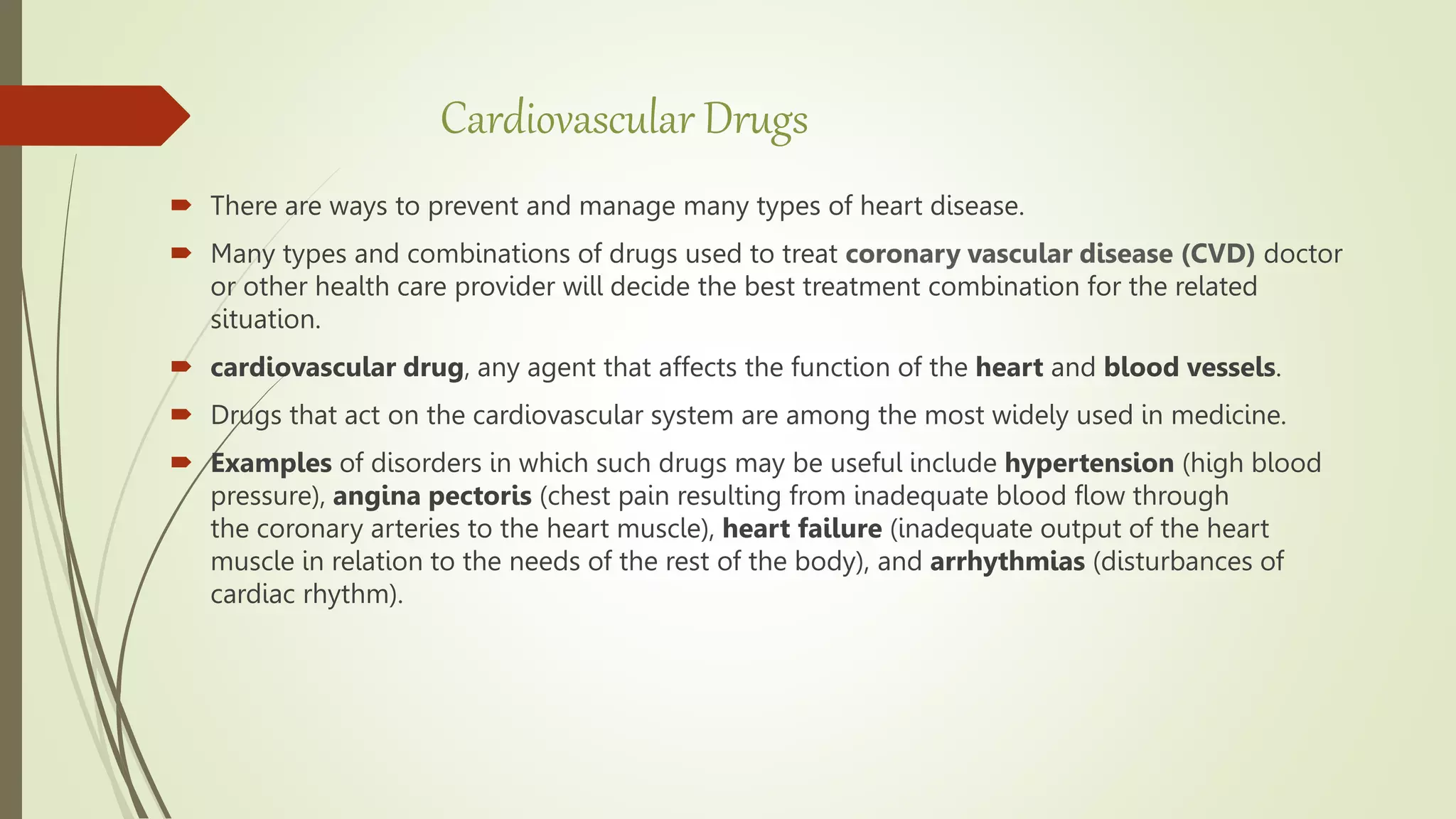 Cardiovascular Drugs

There are ways to prevent and manage many types of heart disease.

Many types and combinations of drugs used to treat coronary vascular disease (CVD) doctor or other health care provider will decide the best treatment combination for the related situation.

cardiovascular drug, any agent that affects the function of the heart and blood vessels.

Drugs that act on the cardiovascular system are among the most widely used in medicine.

Examples of disorders in which such drugs may be useful include hypertension (high blood pressure), angina pectoris (chest pain resulting from inadequate blood flow through the coronary arteries to the heart muscle), heart failure (inadequate output of the heart muscle in relation to the needs of the rest of the body), and arrhythmias (disturbances of cardiac rhythm).